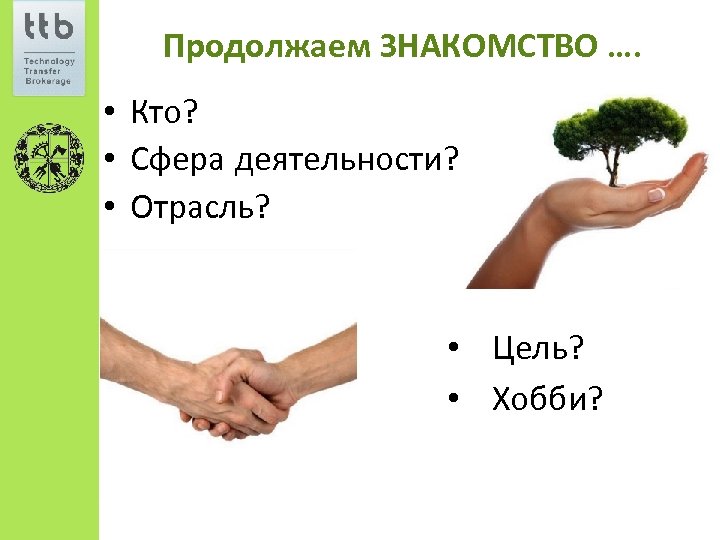 ttb
Technology
Transfer
Brokerage

Продолжаем ЗНАКОМСТВО ….

• Кто?
• Сфера деятельности?
• Отрасль?

• Цель?
• Хобби?